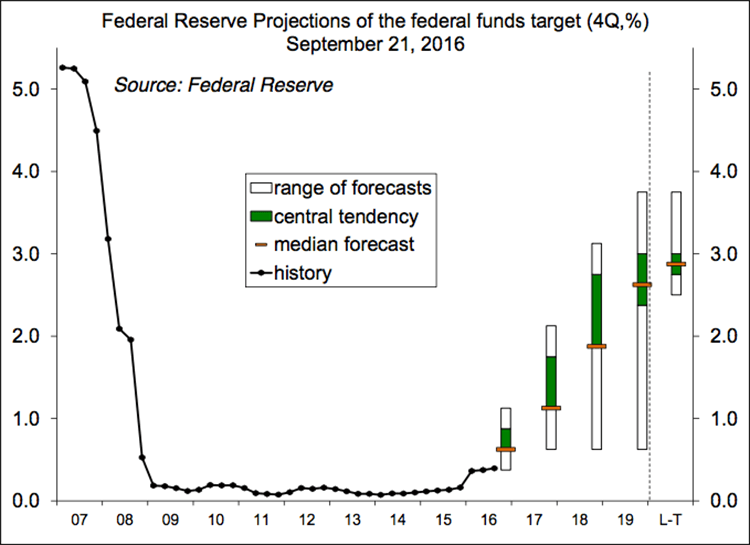 Federal Reserve Projections of the federal funds target (4Q,%)
September 21, 2016

Source: Federal Reserve

range of forecasts
central tendency
median forecast
history

5.0
4.0
3.0
2.0
1.0
0.0

5.0
4.0
3.0
2.0
1.0
0.0

07 08 09 10 11 12 13 14 15 16 17 18 19 L-T